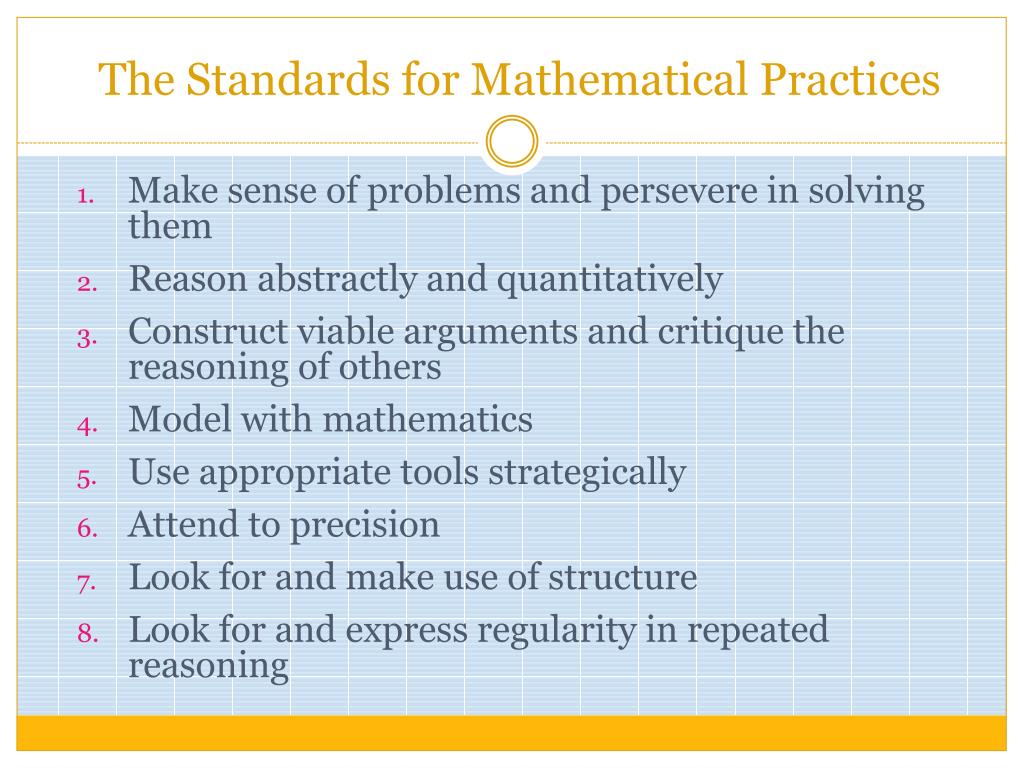 The Standards for Mathematical Practices

1. Make sense of problems and persevere in solving them
2. Reason abstractly and quantitatively
3. Construct viable arguments and critique the reasoning of others
4. Model with mathematics
5. Use appropriate tools strategically
6. Attend to precision
7. Look for and make use of structure
8. Look for and express regularity in repeated reasoning